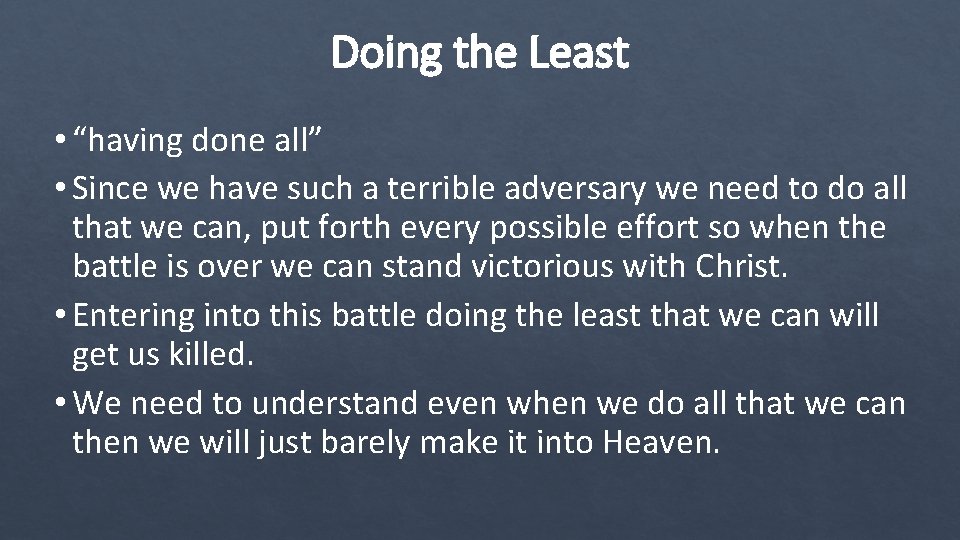 Doing the Least

• “having done all”
• Since we have such a terrible adversary we need to do all that we can, put forth every possible effort so when the battle is over we can stand victorious with Christ.
• Entering into this battle doing the least that we can will get us killed.
• We need to understand even when we do all that we can then we will just barely make it into Heaven.